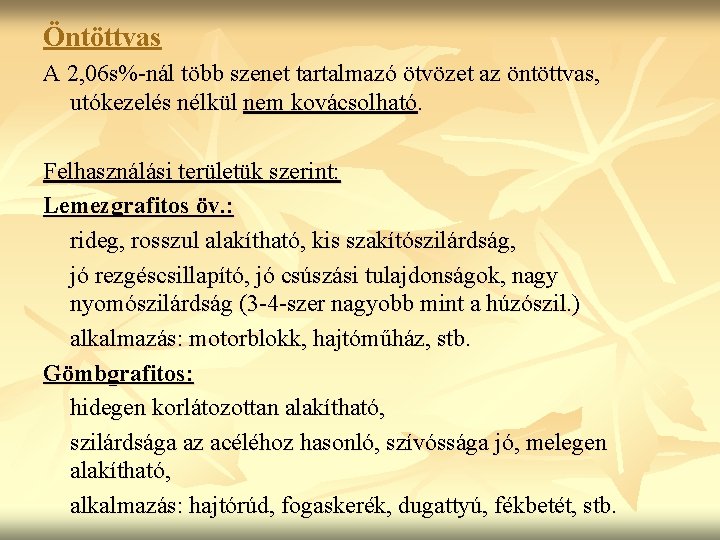 Öntöttvas

A 2,06s%-nál több szenet tartalmazó ötvözet az öntöttvas, utókezelés nélkül nem kovácsolható.

Felhasználási területük szerint:

Lemezgrafitos öv.:

rideg, rosszul alakítható, kis szakítószilárdság,

jó rezgéscsillapító, jó csúszási tulajdonságok, nagy nyomószilárdság (3-4-szer nagyobb mint a húzószil.)

alkalmazás: motorblokk, hajtóműház, stb.

Gömbgrafitos:

hidegen korlátozottan alakítható,

szilárdsága az acéléhoz hasonló, szívóssága jó, melegen alakítható,

alkalmazás: hajtórúd, fogaskerék, dugattyú, fékbetét, stb.